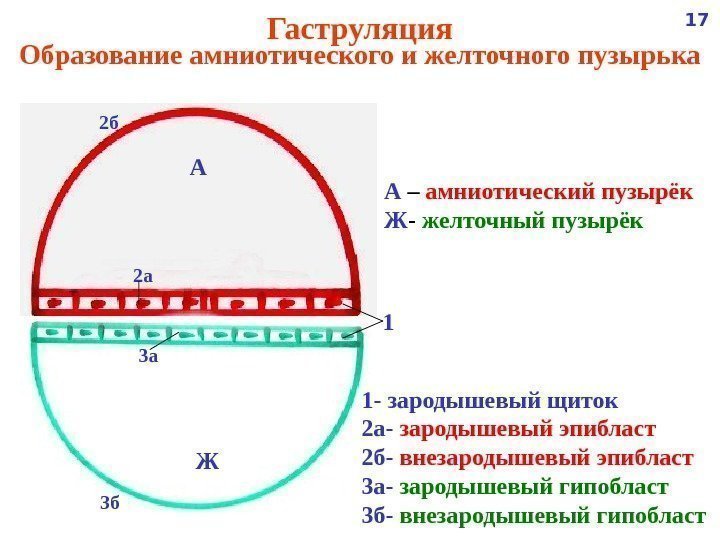 17

Гаструляция
Образование амниотического и желточного пузырька

2б

А

2а

1

3а

Ж

3б

А – амниотический пузырёк
Ж- желточный пузырёк

1- зародышевый щиток
2а- зародышевый эпибласт
2б- внезародышевый эпибласт
3а- зародышевый гипобласт
3б- внезародышевый гипобласт